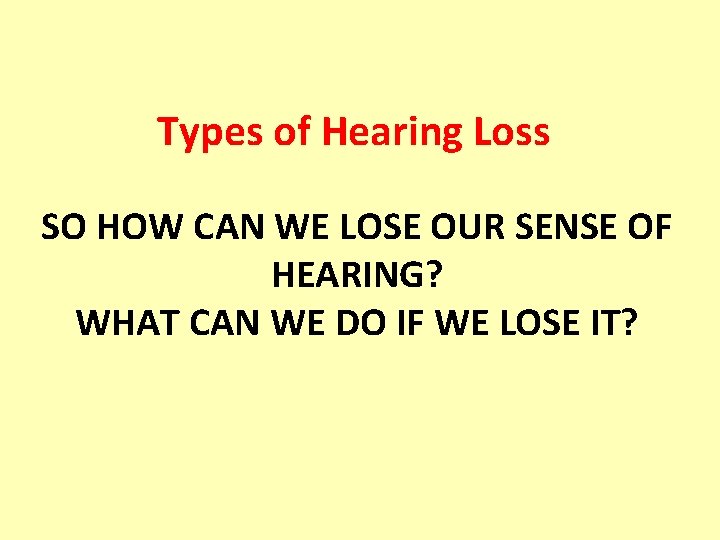 Types of Hearing Loss

SO HOW CAN WE LOSE OUR SENSE OF HEARING?
WHAT CAN WE DO IF WE LOSE IT?